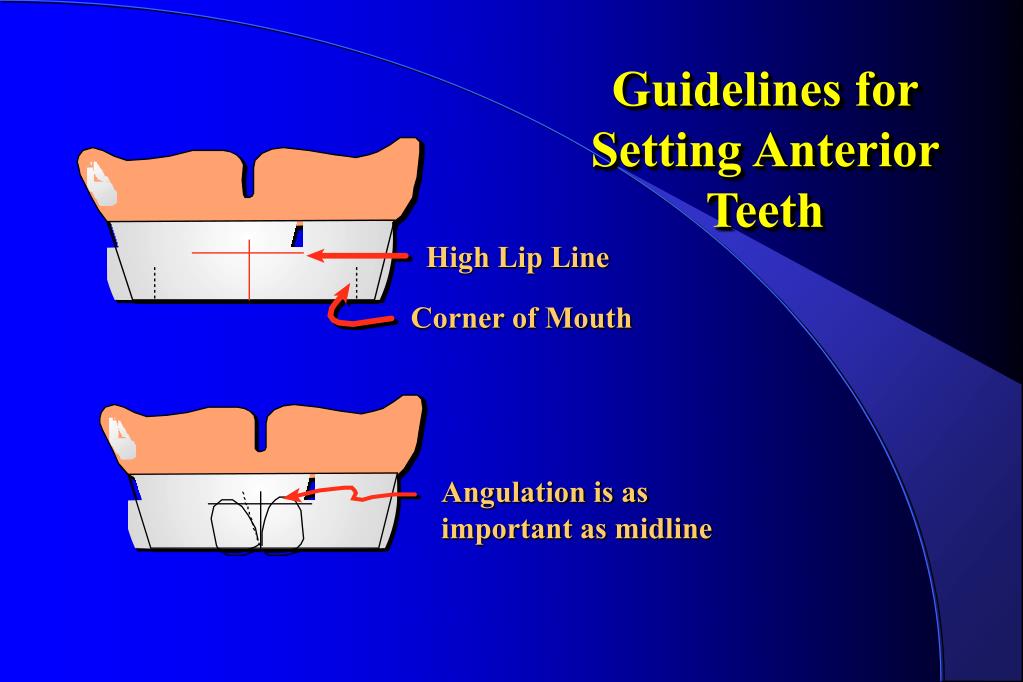 Guidelines for Setting Anterior Teeth

High Lip Line

Corner of Mouth

Angulation is as important as midline